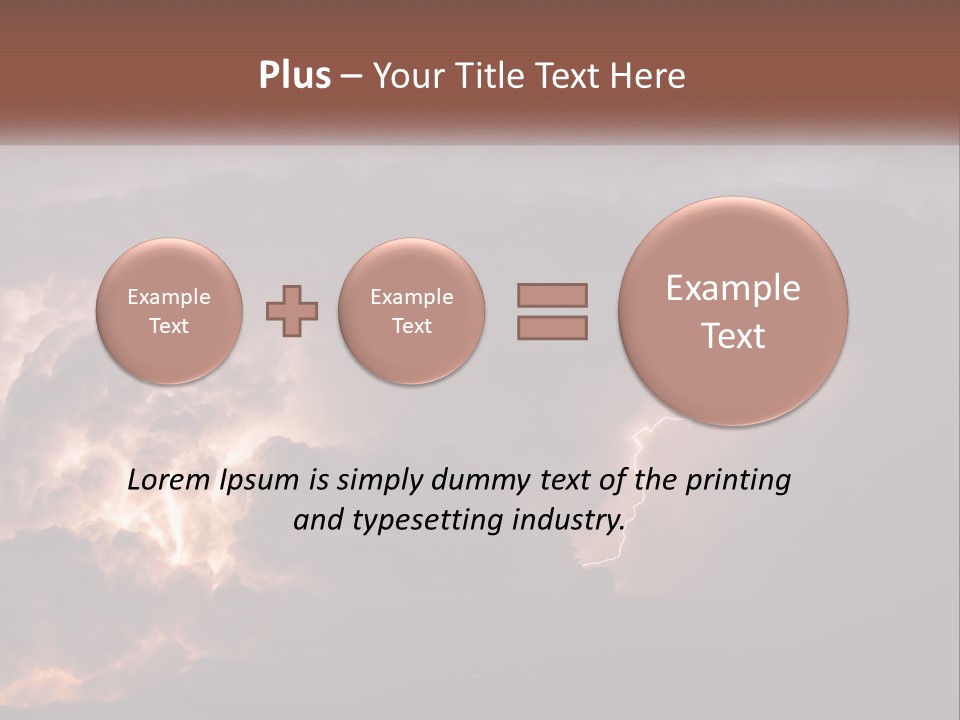 Plus – Your Title Text Here

Example Text

Example Text

Example Text

Lorem Ipsum is simply dummy text of the printing and typesetting industry.